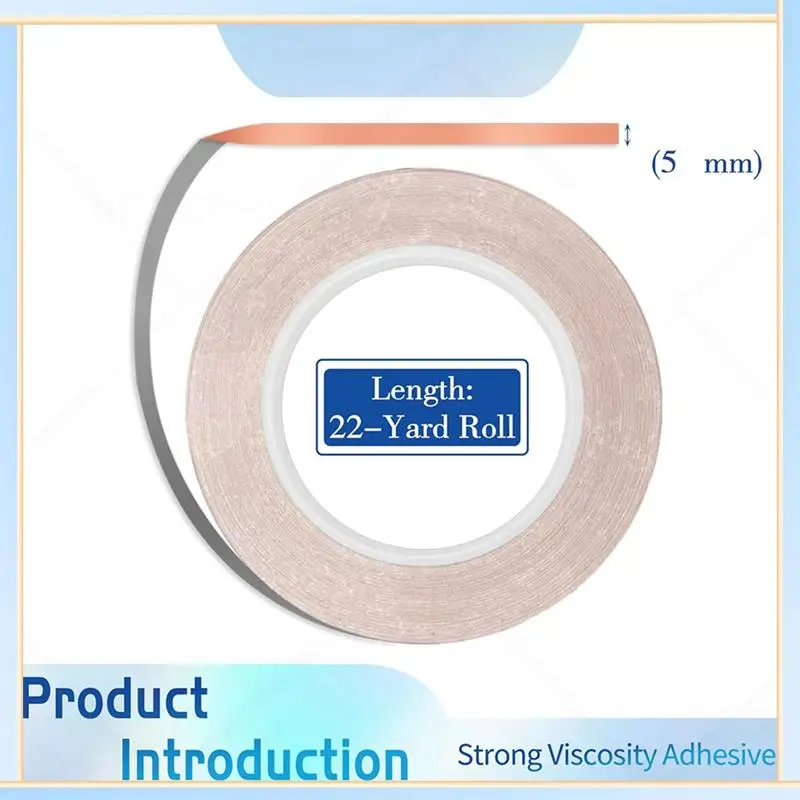 (5 mm)

Length:
22–Yard Roll

Product
Introduction

Strong Viscosity Adhesive